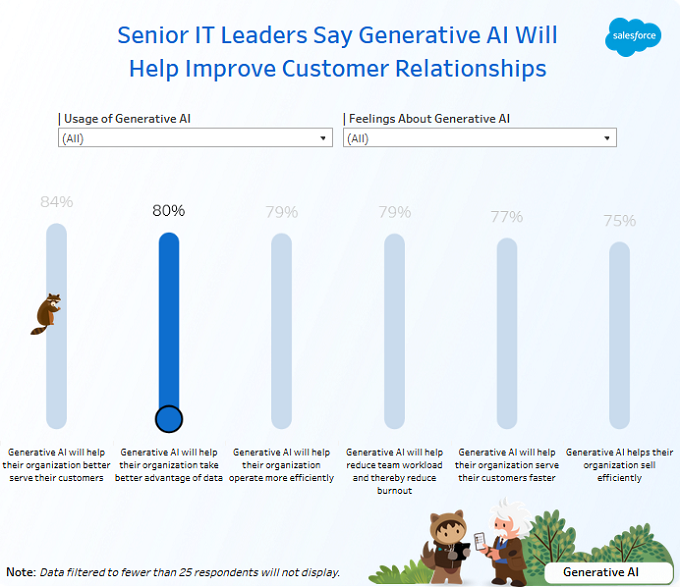 Senior IT Leaders Say Generative AI Will Help Improve Customer Relationships

salesforce

Usage of Generative AI
(All)

Feelings About Generative AI
(All)

84%

80%

79%

79%

77%

75%

Generative AI will help their organization better serve their customers

Generative AI will help their organization take better advantage of data

Generative AI will help their organization operate more efficiently

Generative AI will help reduce team workload and thereby reduce burnout

Generative AI will help their organization serve their customers faster

Generative AI helps their organization sell efficiently

Note: Data filtered to fewer than 25 respondents will not display.

Generative AI